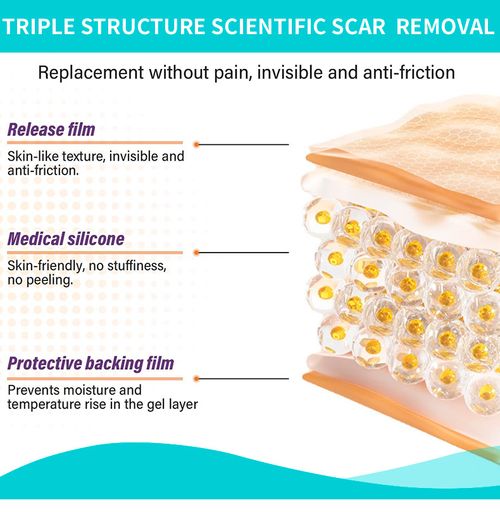 TRIPLE STRUCTURE SCIENTIFIC SCAR REMOVAL

Replacement without pain, invisible and anti-friction

Release film

Skin-like texture, invisible and anti-friction.

Medical silicone

Skin-friendly, no stuffiness, no peeling.

Protective backing film

Prevents moisture and temperature rise in the gel layer